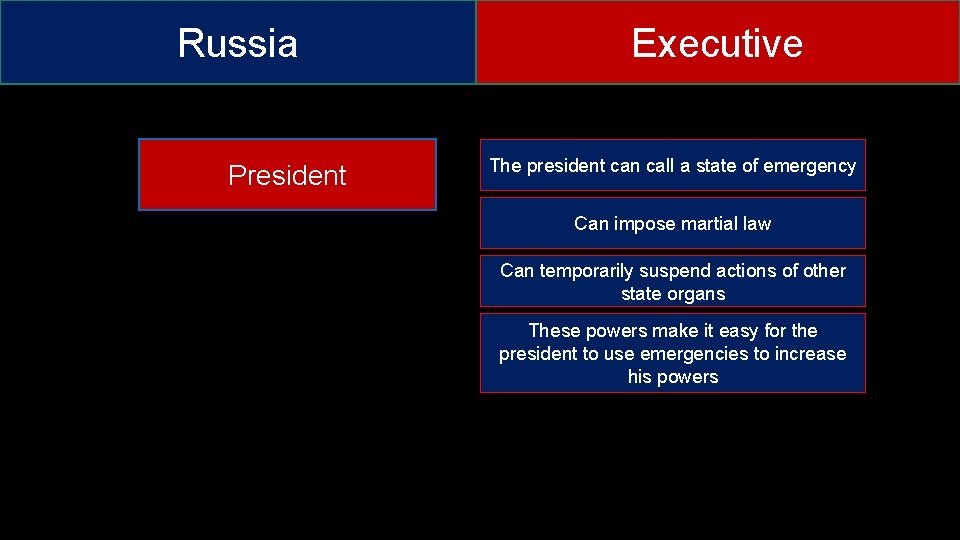 Russia

Executive

President

The president can call a state of emergency

Can impose martial law

Can temporarily suspend actions of other state organs

These powers make it easy for the president to use emergencies to increase his powers